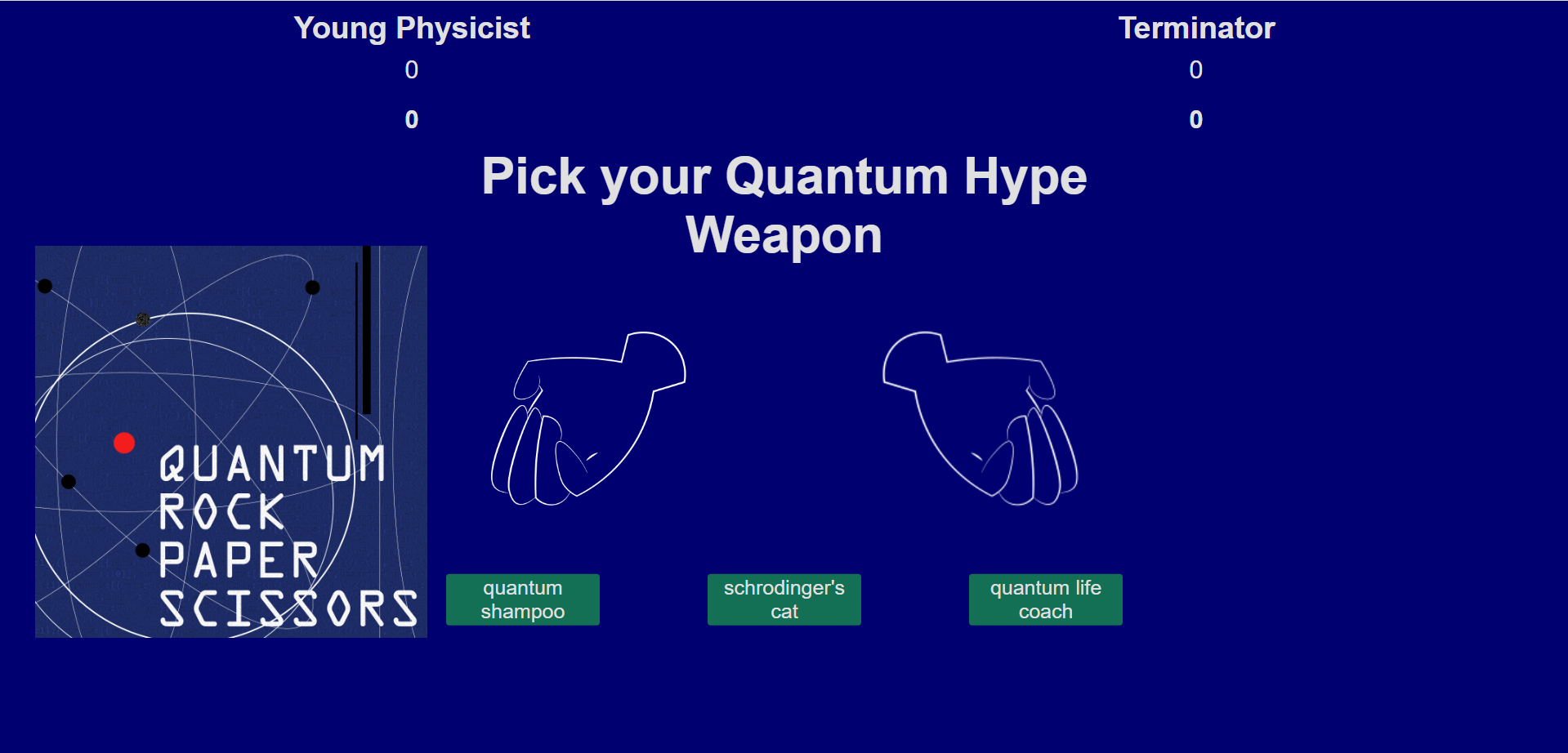 Young Physicist
0
0

Terminator
0
0

Pick your Quantum Hype Weapon

QUANTUM ROCK PAPER SCISSORS

quantum shampoo

schrodinger's cat

quantum life coach